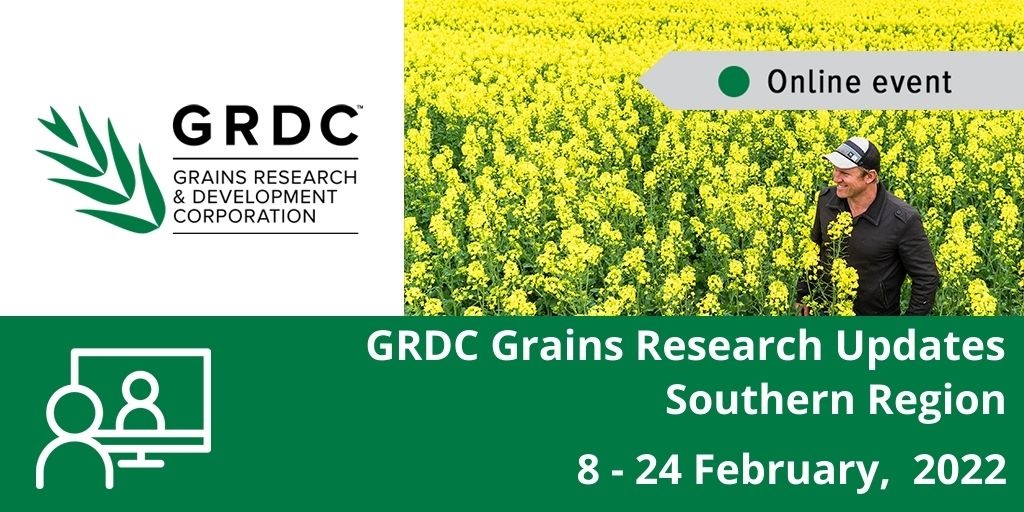 GRDC™
GRAINS RESEARCH & DEVELOPMENT CORPORATION

Online event

GRDC Grains Research Updates Southern Region

8 - 24 February, 2022